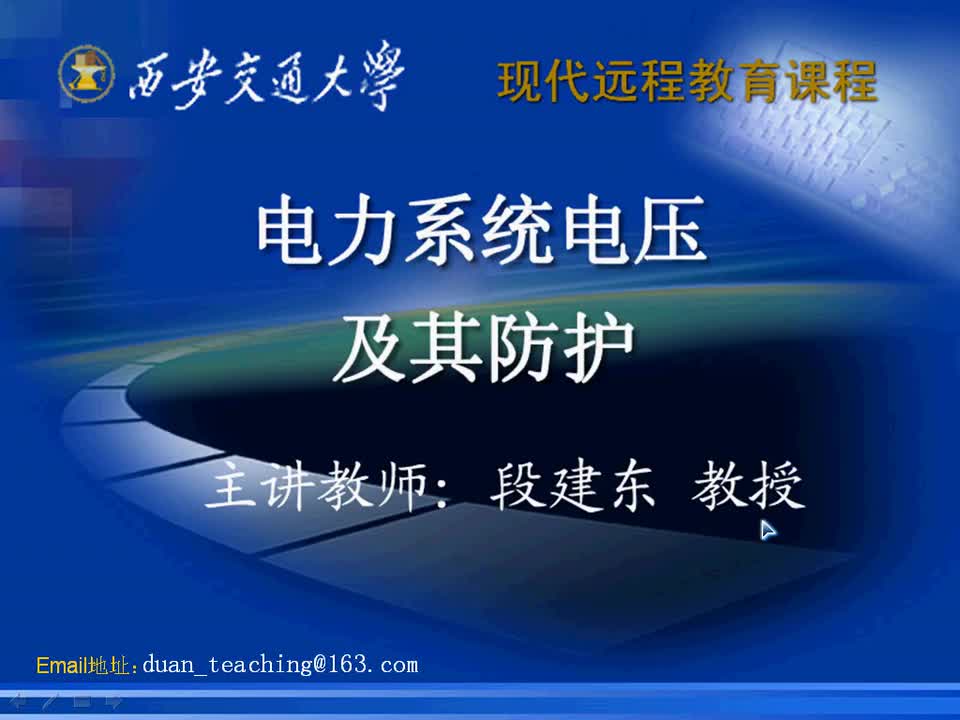 西安交通大學 现代远程教育课程

电力系统电压
及其防护

主讲教师：段建东 教授

Email地址：duan_teaching@163.com